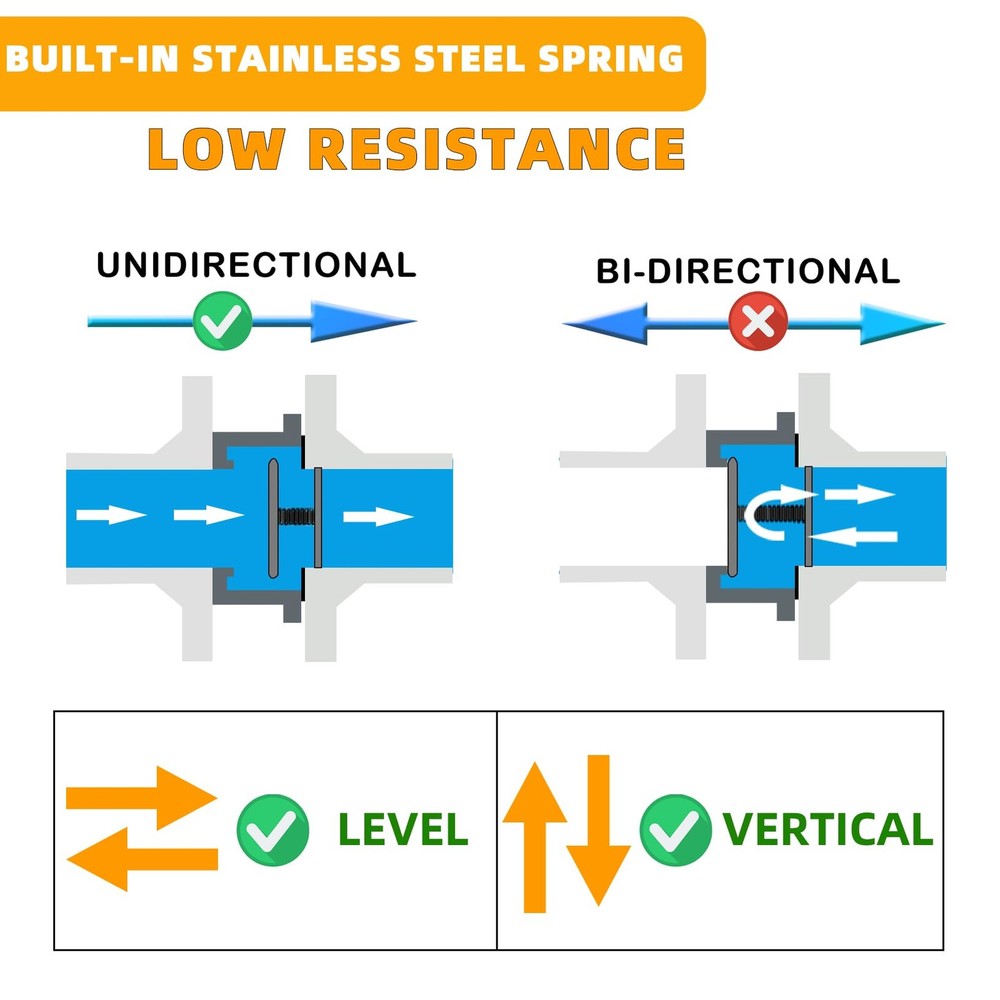 BUILT-IN STAINLESS STEEL SPRING

LOW RESISTANCE

UNIDIRECTIONAL

BI-DIRECTIONAL

LEVEL

VERTICAL